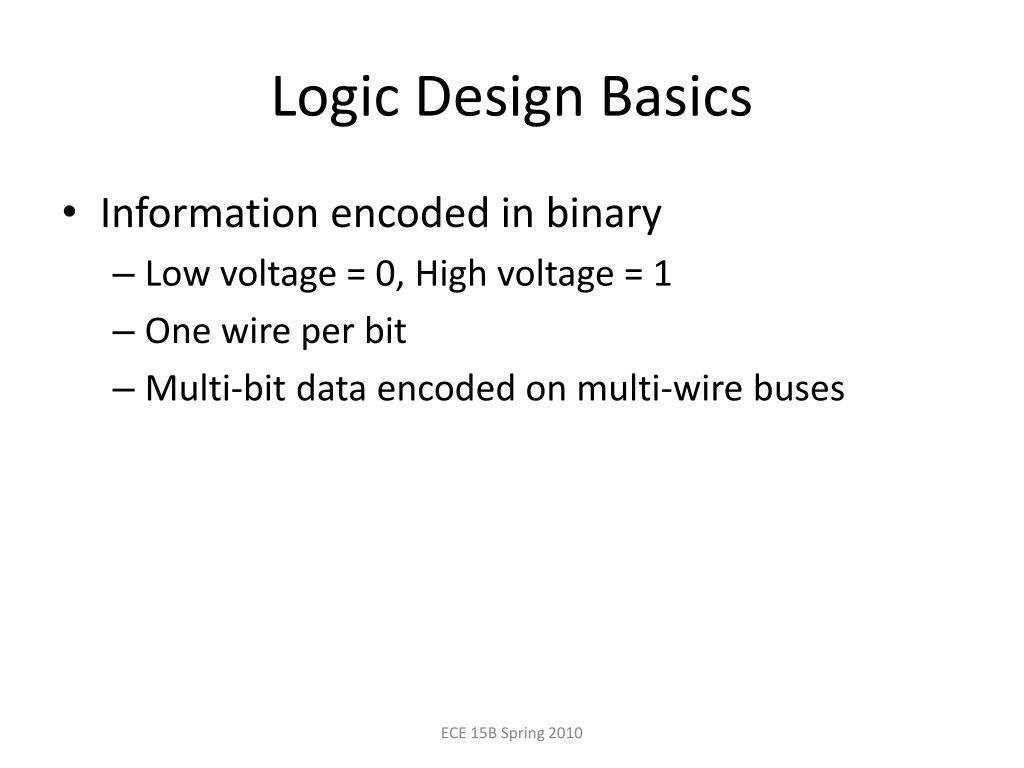 Logic Design Basics

• Information encoded in binary
– Low voltage = 0, High voltage = 1
– One wire per bit
– Multi-bit data encoded on multi-wire buses

ECE 15B Spring 2010